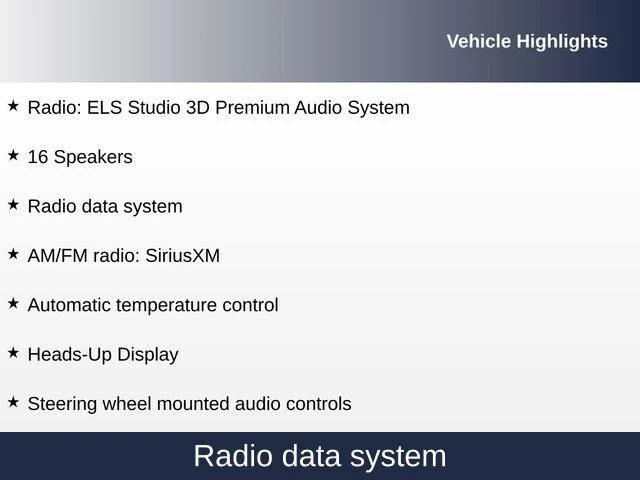 Vehicle Highlights

★ Radio: ELS Studio 3D Premium Audio System

★ 16 Speakers

★ Radio data system

★ AM/FM radio: SiriusXM

★ Automatic temperature control

★ Heads-Up Display

★ Steering wheel mounted audio controls

Radio data system